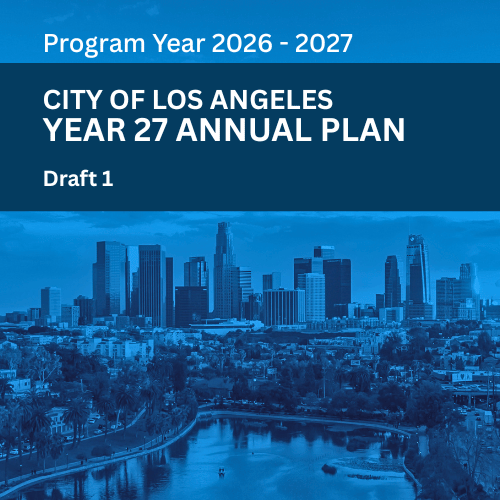 Program Year 2026 - 2027

CITY OF LOS ANGELES
YEAR 27 ANNUAL PLAN

Draft 1